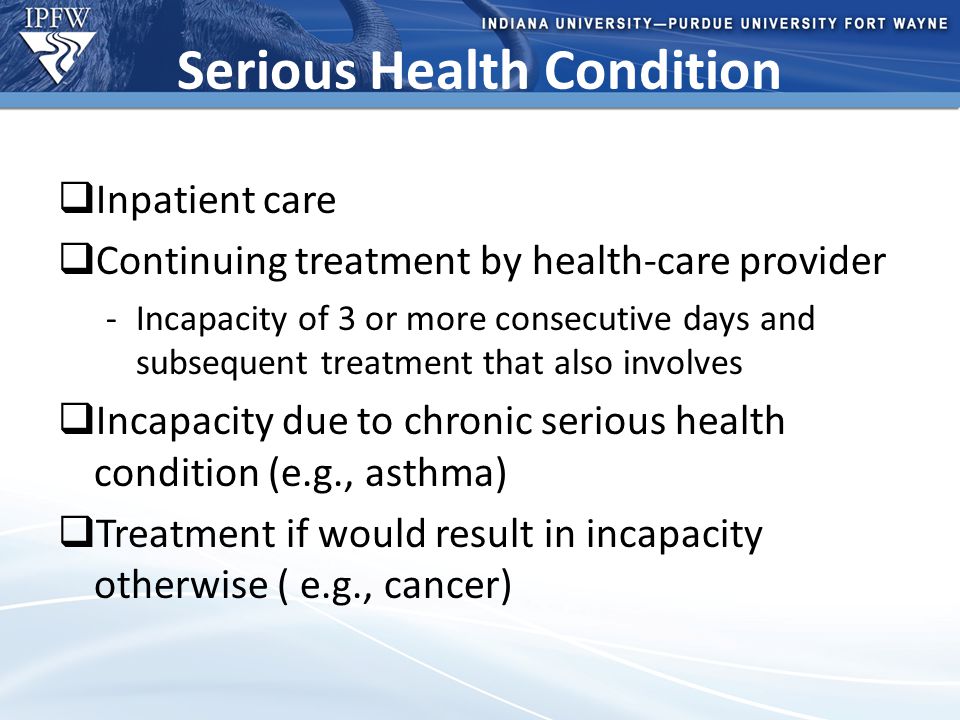 IPFW

INDIANA UNIVERSITY—PURDUE UNIVERSITY FORT WAYNE

Serious Health Condition

❑Inpatient care

❑Continuing treatment by health-care provider

- Incapacity of 3 or more consecutive days and subsequent treatment that also involves

❑Incapacity due to chronic serious health condition (e.g., asthma)

❑Treatment if would result in incapacity otherwise ( e.g., cancer)